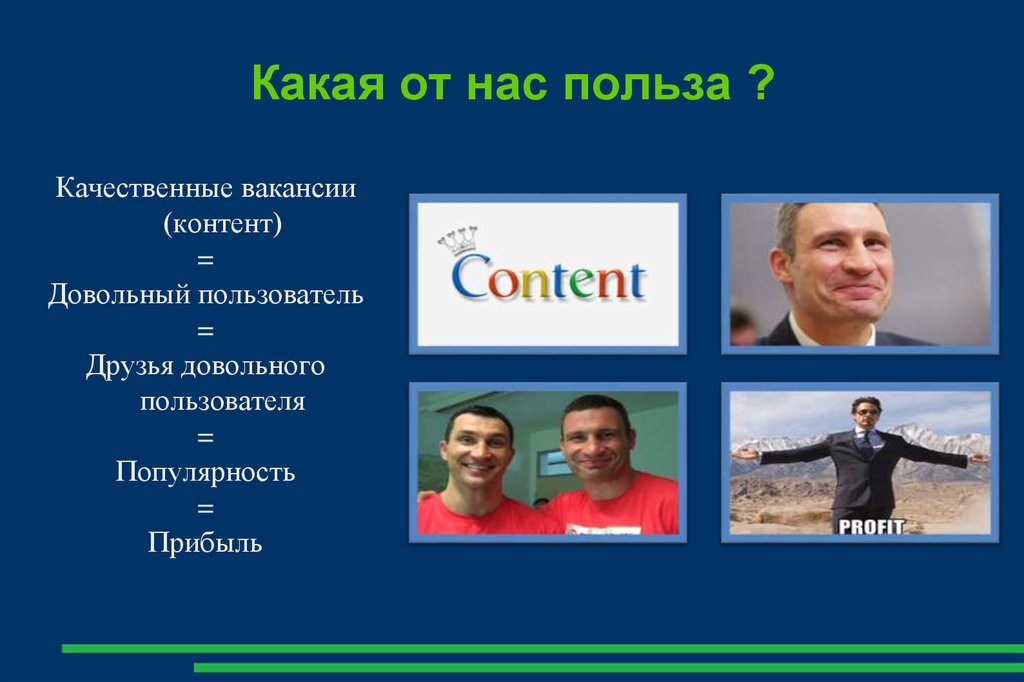 Какая от нас польза ?

Качественные вакансии
(контент)
=
Довольный пользователь
=
Друзья довольного
пользователя
=
Популярность
=
Прибыль

Content

PROFIT